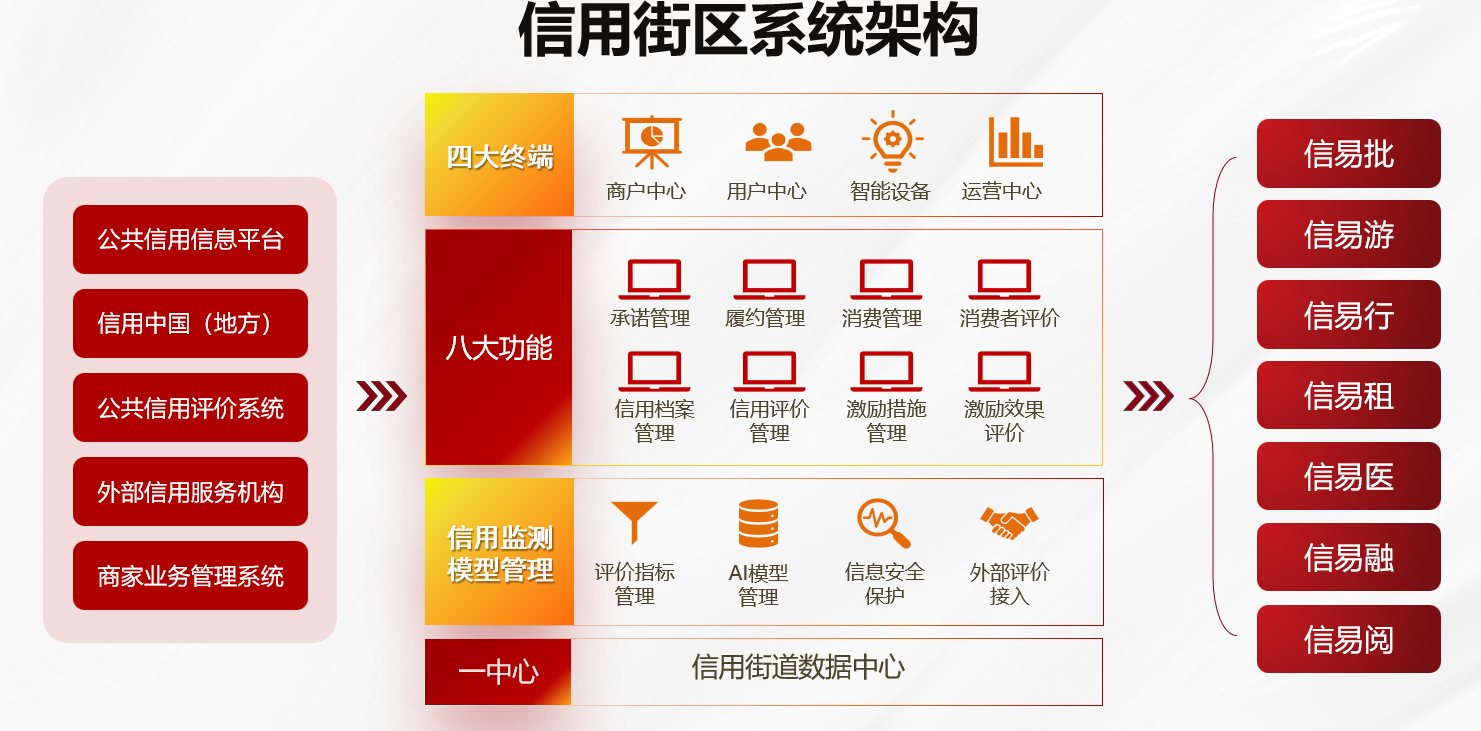 信用街区系统架构

公共信用信息平台

信用中国（地方）

公共信用评价系统

外部信用服务机构

商家业务管理系统

四大终端

商户中心 用户中心 智能设备 运营中心

八大功能

承诺管理 履约管理 消费管理 消费者评价

信用档案管理 信用评价管理 激励措施管理 激励效果评价

信用监测模型管理

评价指标管理 AI模型管理 信息安全保护 外部评价接入

一中心

信用街道数据中心

信易批

信易游

信易行

信易租

信易医

信易融

信易阅